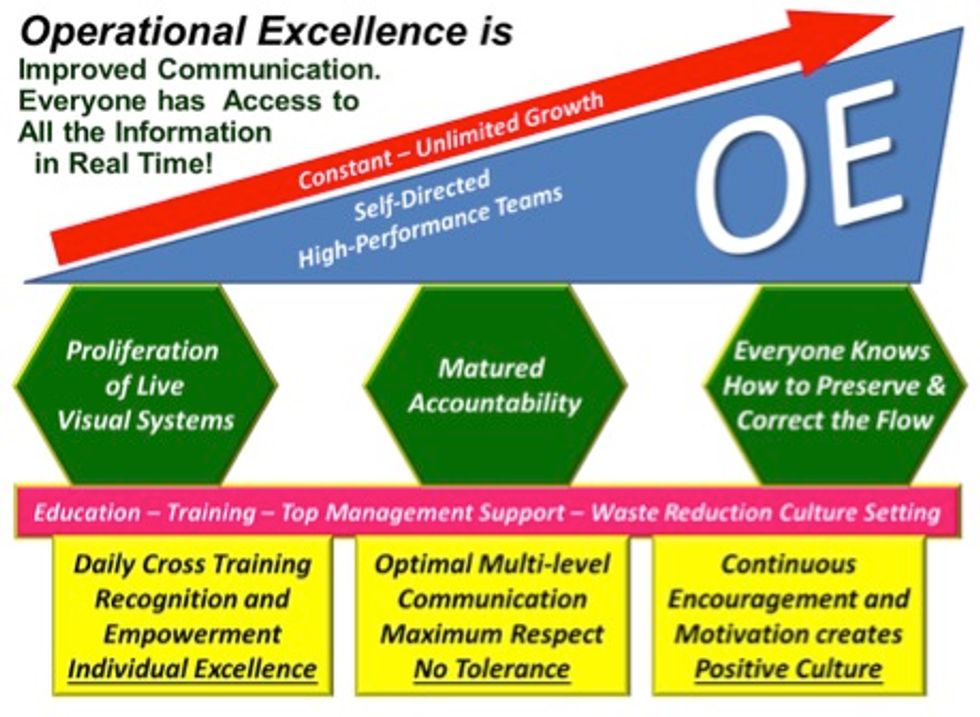 Operational Excellence is
Improved Communication. Everyone has Access to All the Information in Real Time!

Constant – Unlimited Growth

Self-Directed
High-Performance Teams

OE

Proliferation of Live Visual Systems

Matured Accountability

Everyone Knows How to Preserve & Correct the Flow

Education – Training – Top Management Support – Waste Reduction Culture Setting

Daily Cross Training Recognition and Empowerment Individual Excellence

Optimal Multi-level Communication Maximum Respect No Tolerance

Continuous Encouragement and Motivation creates Positive Culture